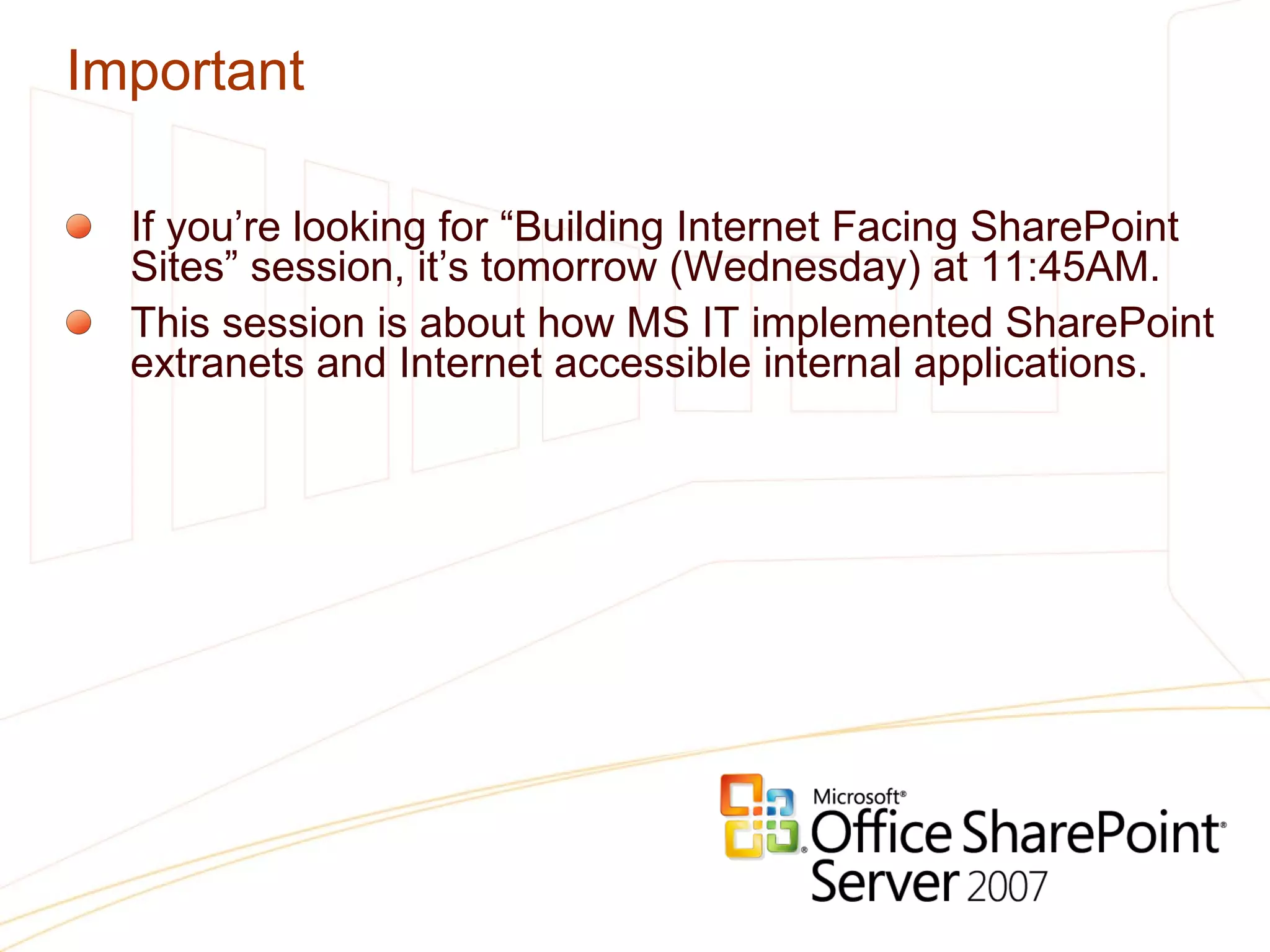 Important

If you’re looking for “Building Internet Facing SharePoint Sites” session, it’s tomorrow (Wednesday) at 11:45AM.

This session is about how MS IT implemented SharePoint extranets and Internet accessible internal applications.

Microsoft® Office SharePoint® Server 2007